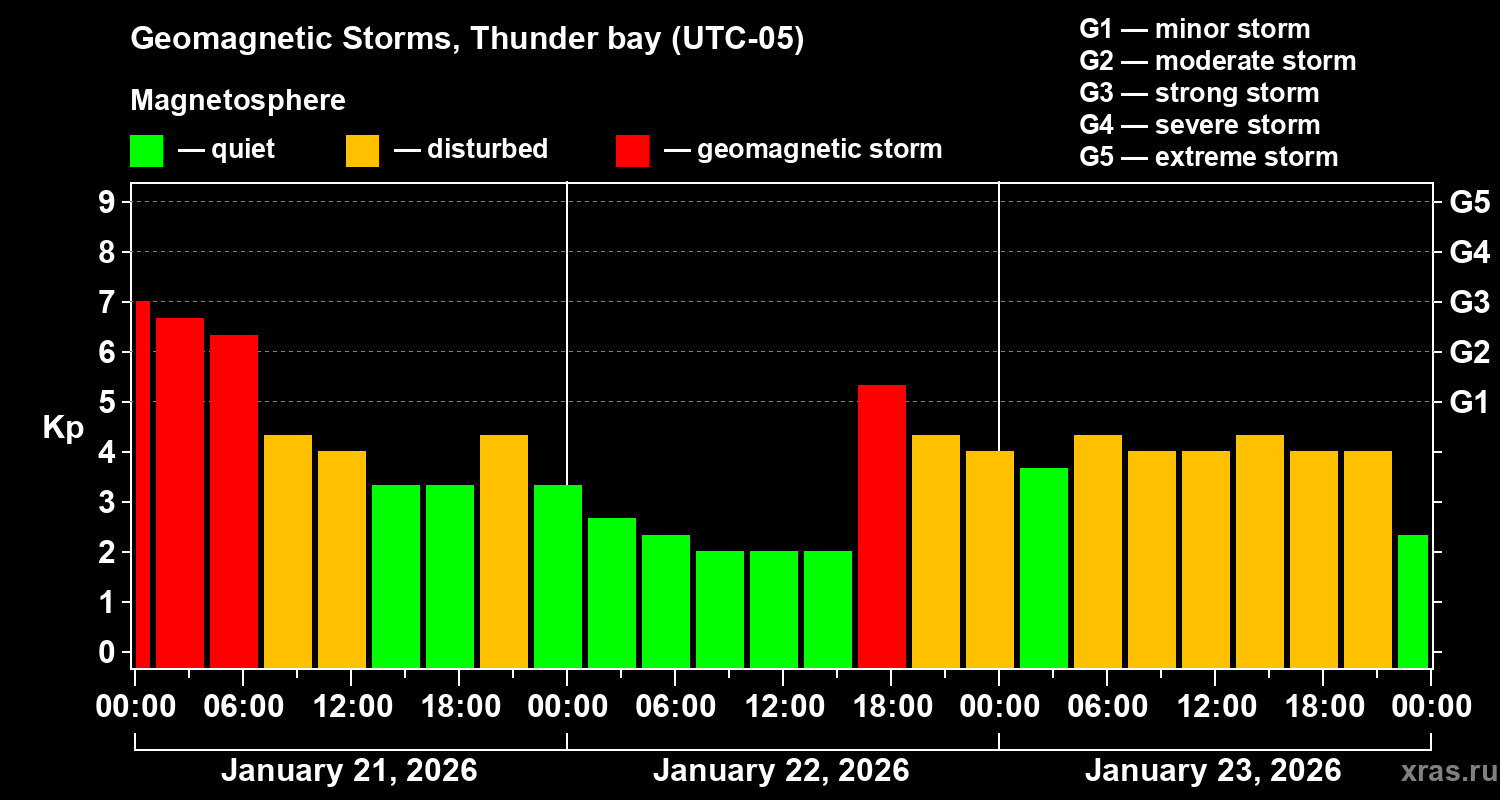 Geomagnetic Storms, Thunder bay (UTC-05)

Magnetosphere

— quiet — disturbed — geomagnetic storm

G1 — minor storm
G2 — moderate storm
G3 — strong storm
G4 — severe storm
G5 — extreme storm

Kp

9
8
7
6
5
4
3
2
1
0

G5
G4
G3
G2
G1

00:00 06:00 12:00 18:00 00:00 06:00 12:00 18:00 00:00 06:00 12:00 18:00 00:00

January 21, 2026 January 22, 2026 January 23, 2026

xras.ru